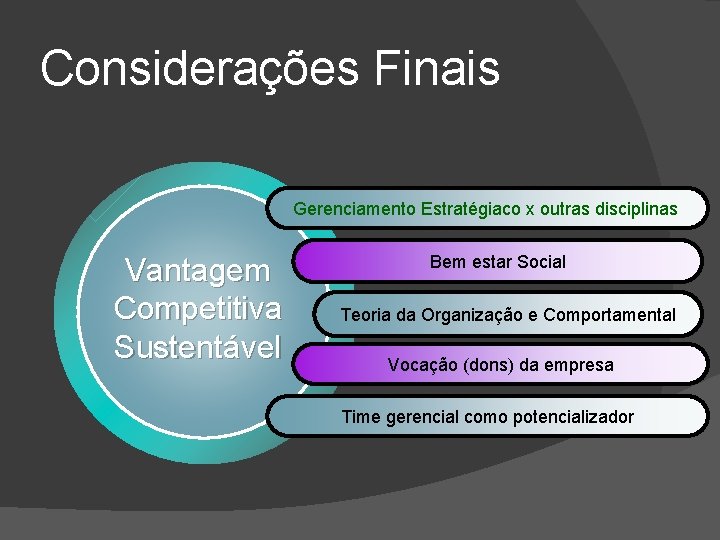 Considerações Finais

Vantagem Competitiva Sustentável

Gerenciamento Estratégiaco x outras disciplinas

Bem estar Social

Teoria da Organização e Comportamental

Vocação (dons) da empresa

Time gerencial como potencializador